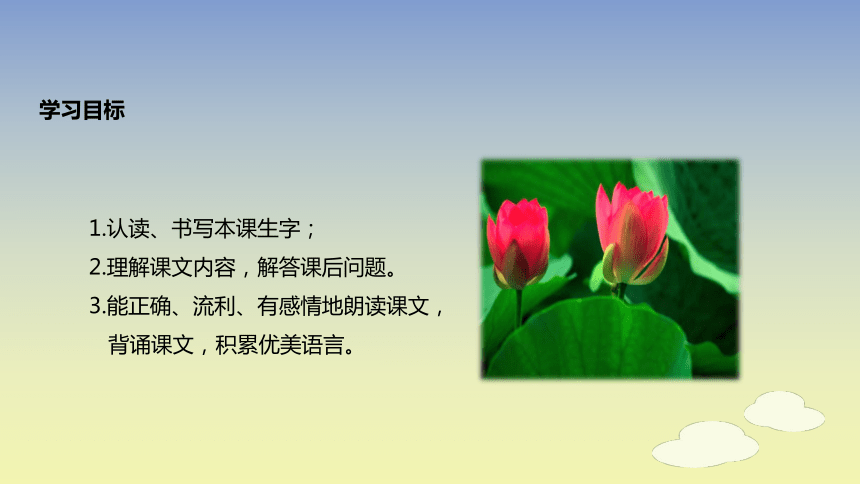 学习目标

1.认读、书写本课生字；

2.理解课文内容，解答课后问题。

3.能正确、流利、有感情地朗读课文，背诵课文，积累优美语言。